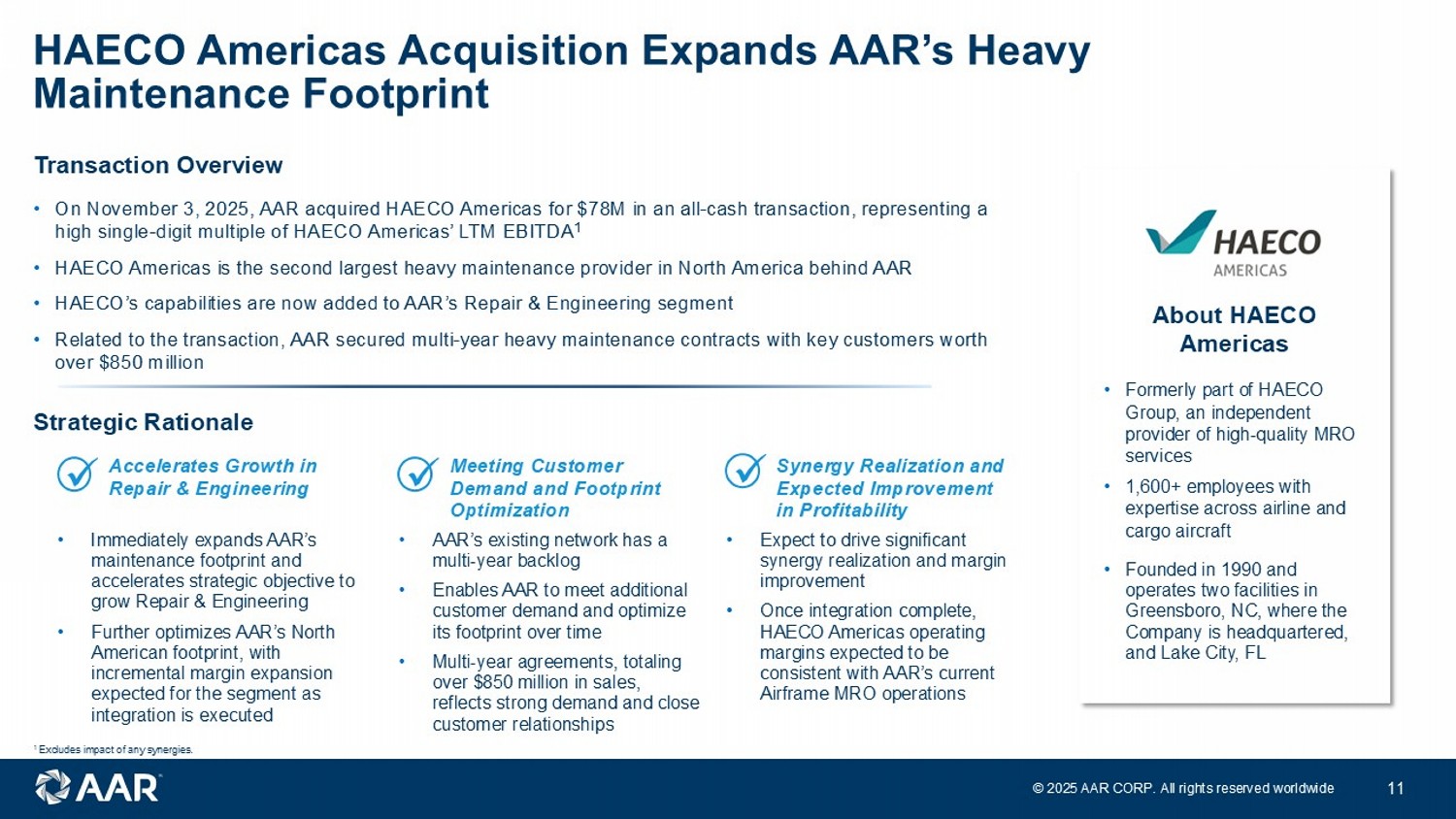 HAECO Americas Acquisition Expands AAR's Heavy Maintenance Footprint

Transaction Overview

• On November 3, 2025, AAR acquired HAECO Americas for $78M in an all-cash transaction, representing a high single-digit multiple of HAECO Americas' LTM EBITDA$^1$

• HAECO Americas is the second largest heavy maintenance provider in North America behind AAR

• HAECO's capabilities are now added to AAR's Repair & Engineering segment

• Related to the transaction, AAR secured multi-year heavy maintenance contracts with key customers worth over $850 million

Strategic Rationale

Accelerates Growth in Repair & Engineering

• Immediately expands AAR's maintenance footprint and accelerates strategic objective to grow Repair & Engineering

• Further optimizes AAR's North American footprint, with incremental margin expansion expected for the segment as integration is executed

Meeting Customer Demand and Footprint Optimization

• AAR's existing network has a multi-year backlog

• Enables AAR to meet additional customer demand and optimize its footprint over time

• Multi-year agreements, totaling over $850 million in sales, reflects strong demand and close customer relationships

Synergy Realization and Expected Improvement in Profitability

• Expect to drive significant synergy realization and margin improvement

• Once integration complete, HAECO Americas operating margins expected to be consistent with AAR's current Airframe MRO operations

HAECO AMERICAS

About HAECO Americas

• Formerly part of HAECO Group, an independent provider of high-quality MRO services

• 1,600+ employees with expertise across airline and cargo aircraft

• Founded in 1990 and operates two facilities in Greensboro, NC, where the Company is headquartered, and Lake City, FL

$^1$ Excludes impact of any synergies.

AAR

© 2025 AAR CORP. All rights reserved worldwide

11